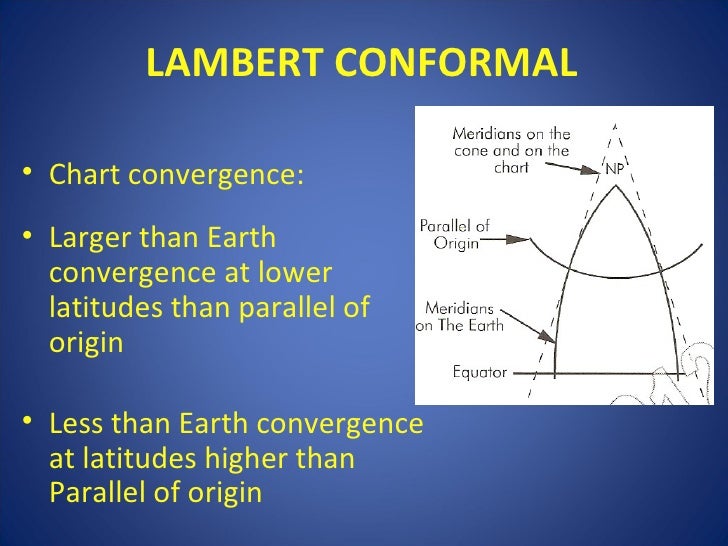 LAMBERT CONFORMAL

• Chart convergence:

• Larger than Earth convergence at lower latitudes than parallel of origin

• Less than Earth convergence at latitudes higher than Parallel of origin

Meridians on the cone and on the chart

NP

Parallel of Origin

Meridians on The Earth

Equator